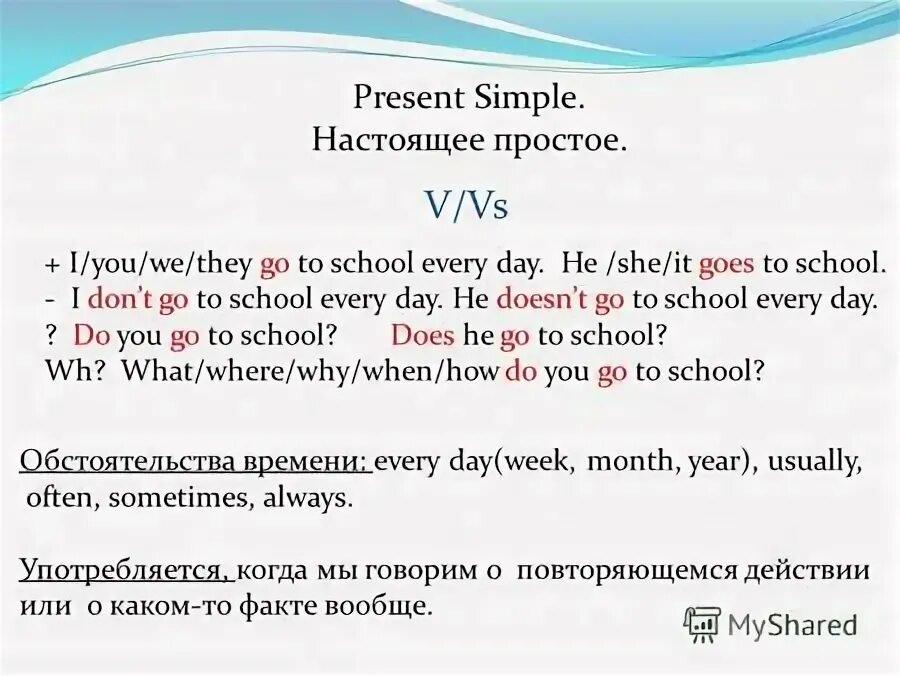 Present Simple.
Настоящее простое.

V/Vs

+ I/you/we/they go to school every day. He /she/it goes to school.
- I don't go to school every day. He doesn't go to school every day.
? Do you go to school? Does he go to school?
Wh? What/where/why/when/how do you go to school?

Обстоятельства времени: every day(week, month, year), usually, often, sometimes, always.

Употребляется, когда мы говорим о повторяющемся действии или о каком-то факте вообще.

MyShared